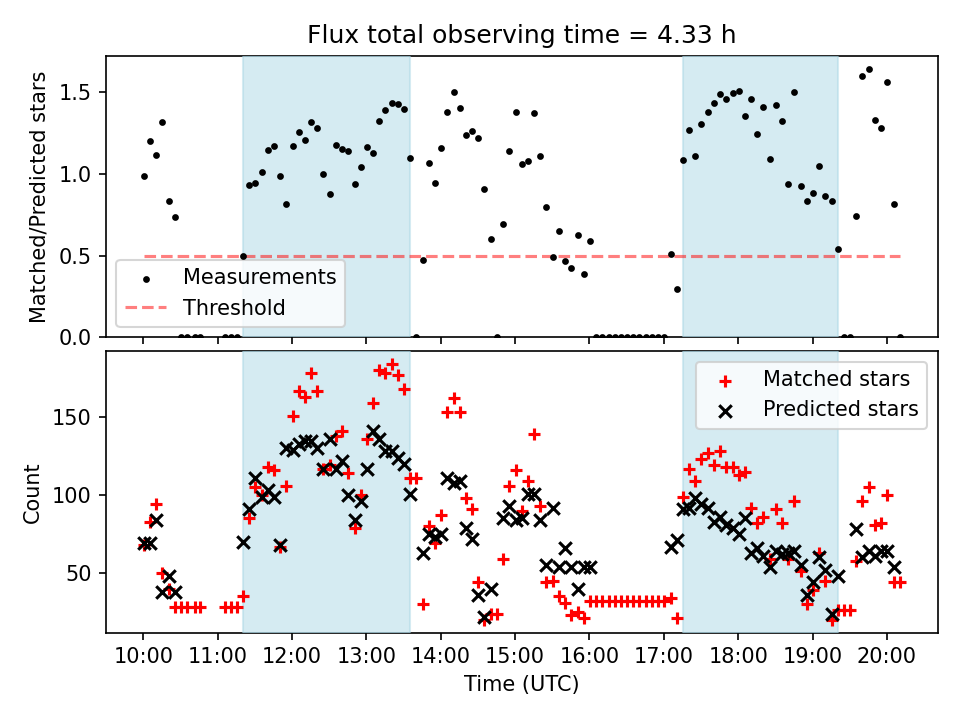 Flux total observing time = 4.33 h

Matched/Predicted stars

1.5
1.0
0.5
0.0

Measurements
Threshold

Count

150
100
50

Matched stars
Predicted stars

10:00
11:00
12:00
13:00
14:00
15:00
16:00
17:00
18:00
19:00
20:00

Time (UTC)